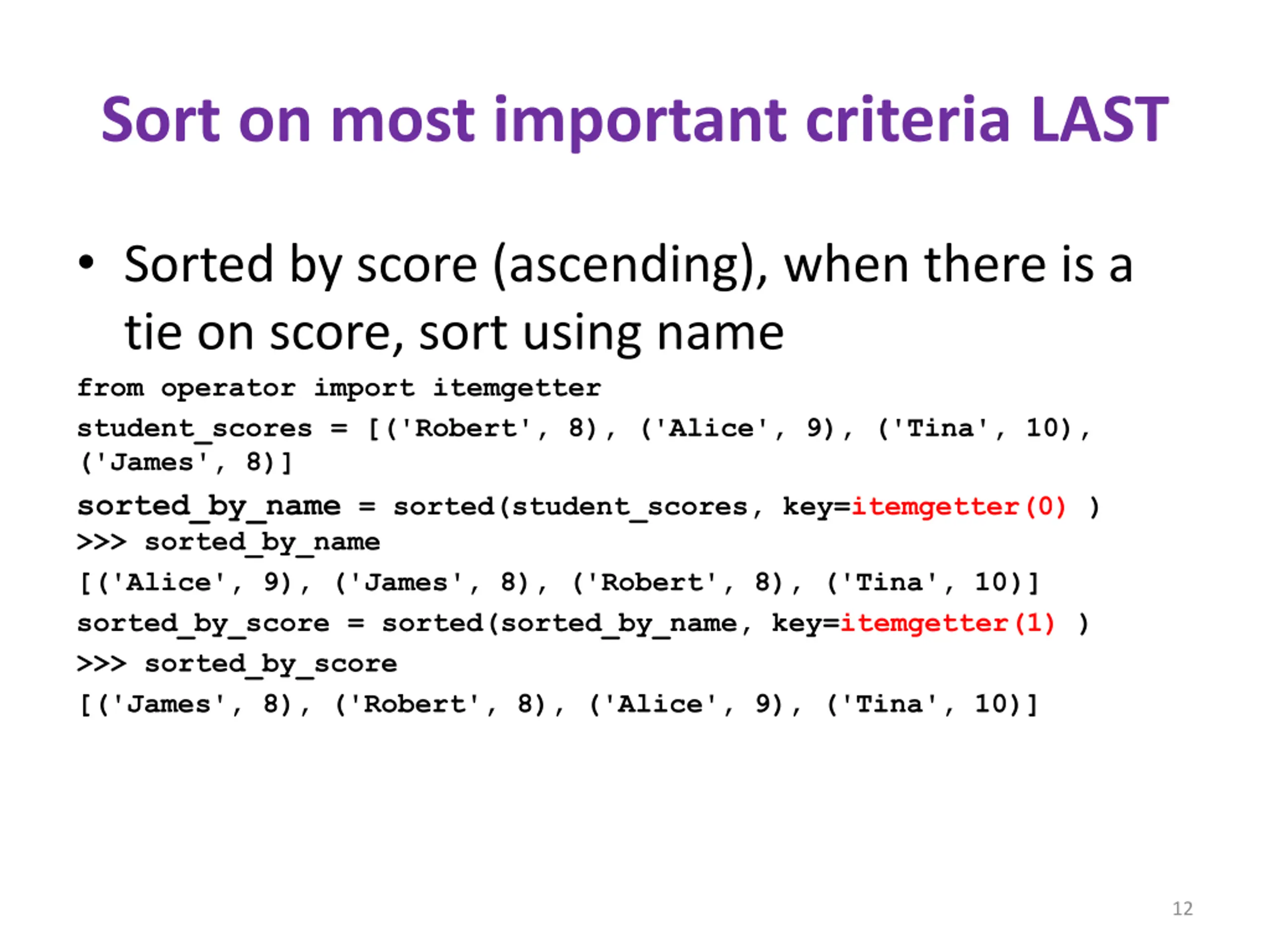 Sort on most important criteria LAST

• Sorted by score (ascending), when there is a tie on score, sort using name

from operator import itemgetter

student_scores = [('Robert', 8), ('Alice', 9), ('Tina', 10), ('James', 8)]

sorted_by_name = sorted(student_scores, key=itemgetter(0) )
>>> sorted_by_name

[('Alice', 9), ('James', 8), ('Robert', 8), ('Tina', 10)]

sorted_by_score = sorted(sorted_by_name, key=itemgetter(1) )

>>> sorted_by_score

[('James', 8), ('Robert', 8), ('Alice', 9), ('Tina', 10)]

12